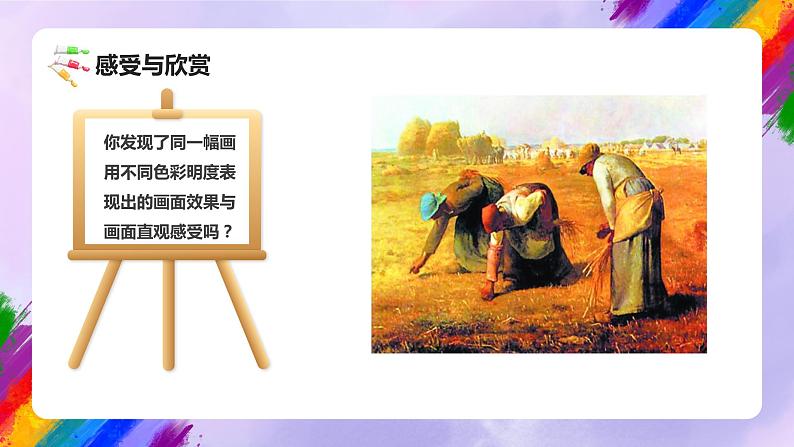 感受与欣赏

你发现了同一幅画用不同色彩明度表现出的画面效果与画面直观感受吗？